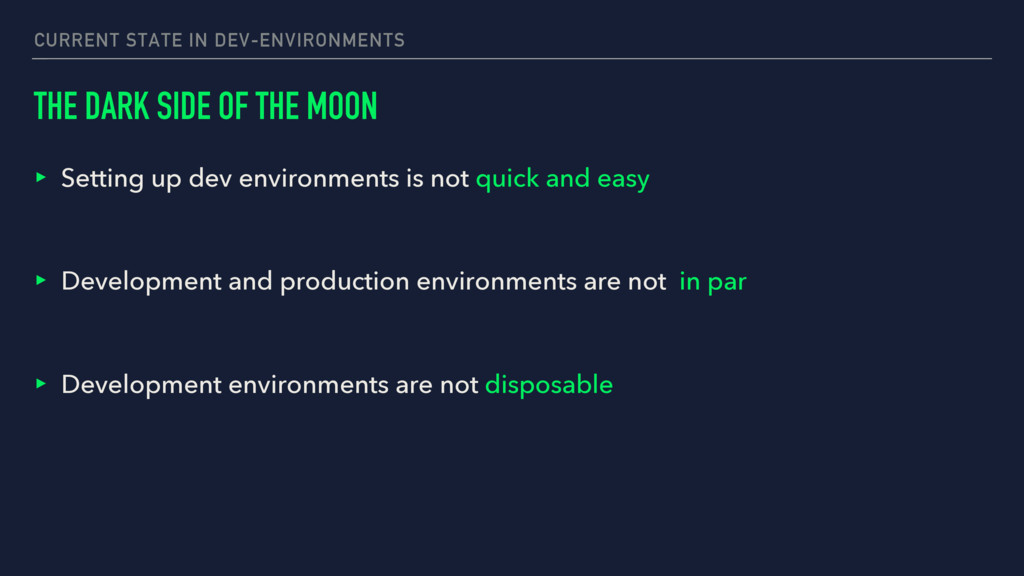 CURRENT STATE IN DEV-ENVIRONMENTS

THE DARK SIDE OF THE MOON

▸ Setting up dev environments is not quick and easy

▸ Development and production environments are not in par

▸ Development environments are not disposable